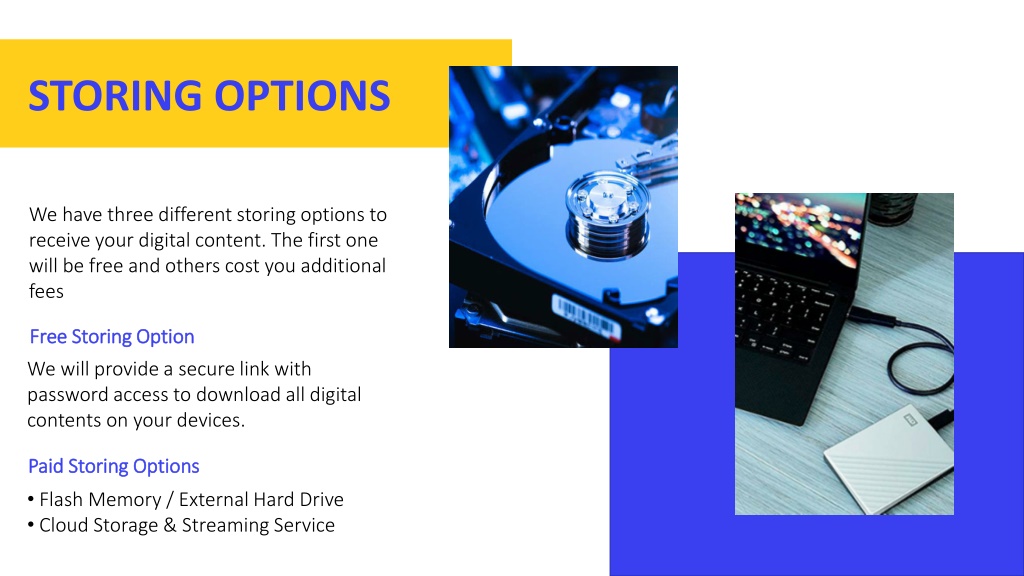 STORING OPTIONS

We have three different storing options to receive your digital content. The first one will be free and others cost you additional fees

Free Storing Option

We will provide a secure link with password access to download all digital contents on your devices.

Paid Storing Options

• Flash Memory / External Hard Drive
• Cloud Storage & Streaming Service